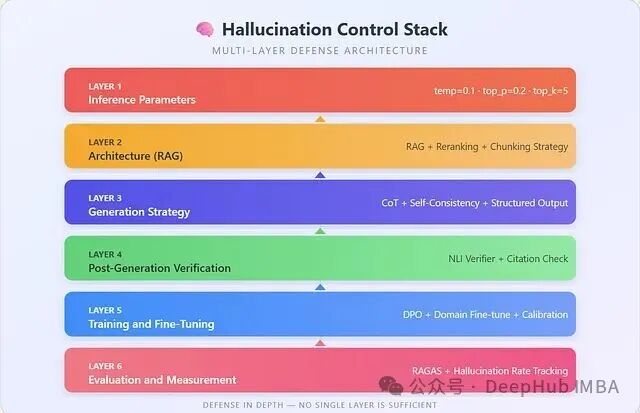 Hallucination Control Stack

MULTI-LAYER DEFENSE ARCHITECTURE

LAYER 1
Inference Parameters
temp=0.1 · top_p=0.2 · top_k=5

LAYER 2
Architecture (RAG)
RAG + Reranking + Chunking Strategy

LAYER 3
Generation Strategy
CoT + Self-Consistency + Structured Output

LAYER 4
Post-Generation Verification
NLI Verifier + Citation Check

LAYER 5
Training and Fine-Tuning
DPO + Domain Fine-tune + Calibration

LAYER 6
Evaluation and Measurement
RAGAS + Hallucination Rate Tracking

公众号 · DeepHub IMBA

DEFENSE IN DEPTH — NO SINGLE LAYER IS SUFFICIENT